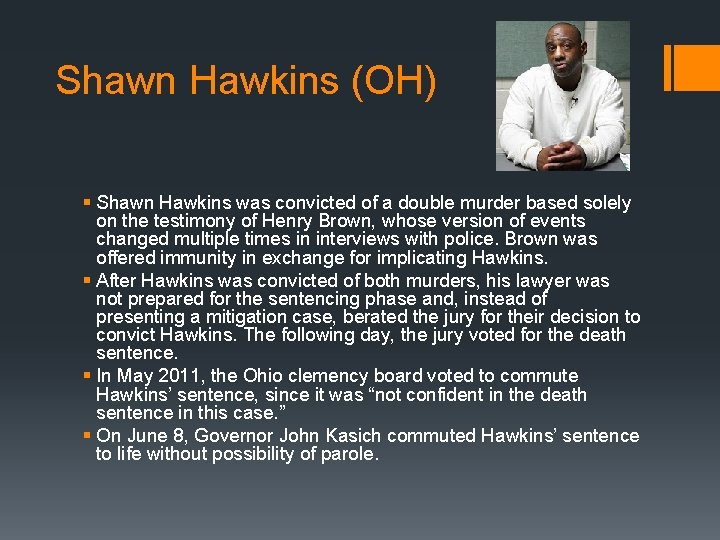 Shawn Hawkins (OH)

• Shawn Hawkins was convicted of a double murder based solely on the testimony of Henry Brown, whose version of events changed multiple times in interviews with police. Brown was offered immunity in exchange for implicating Hawkins.
• After Hawkins was convicted of both murders, his lawyer was not prepared for the sentencing phase and, instead of presenting a mitigation case, berated the jury for their decision to convict Hawkins. The following day, the jury voted for the death sentence.
• In May 2011, the Ohio clemency board voted to commute Hawkins' sentence, since it was "not confident in the death sentence in this case."
• On June 8, Governor John Kasich commuted Hawkins' sentence to life without possibility of parole.